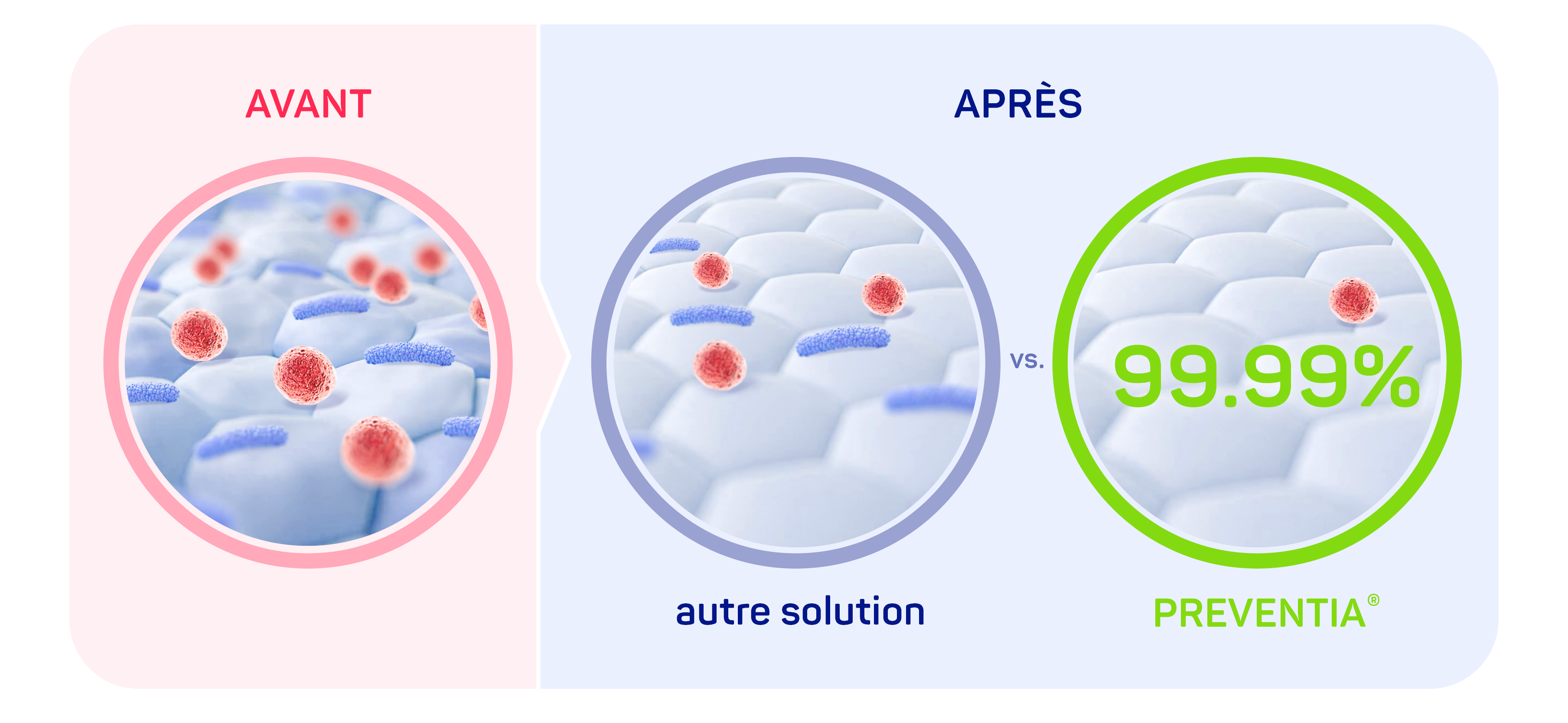 AVANT

APRÈS

vs.

99.99%

autre solution

PREVENTIA®